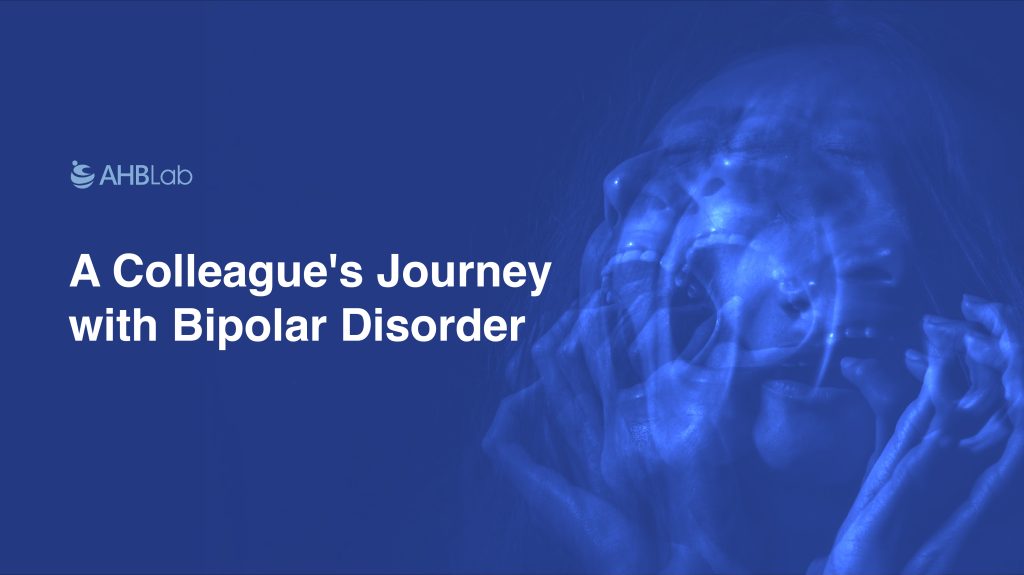 AHBLab

A Colleague's Journey with Bipolar Disorder